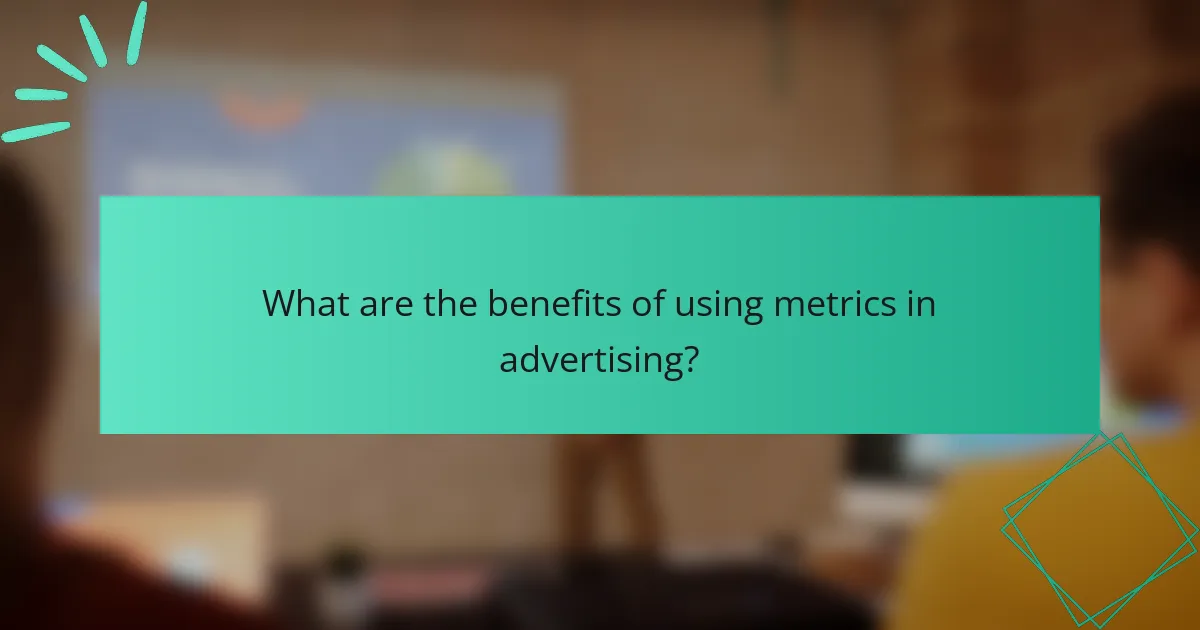 What are the benefits of using metrics in advertising?